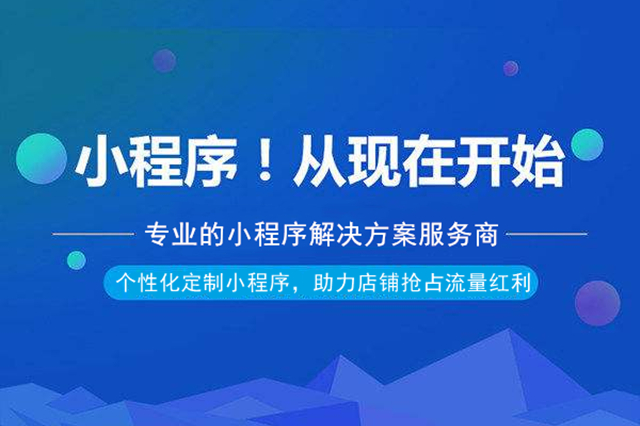 小程序！从现在开始

专业的小程序解决方案服务商

个性化定制小程序，助力店铺抢占流量红利